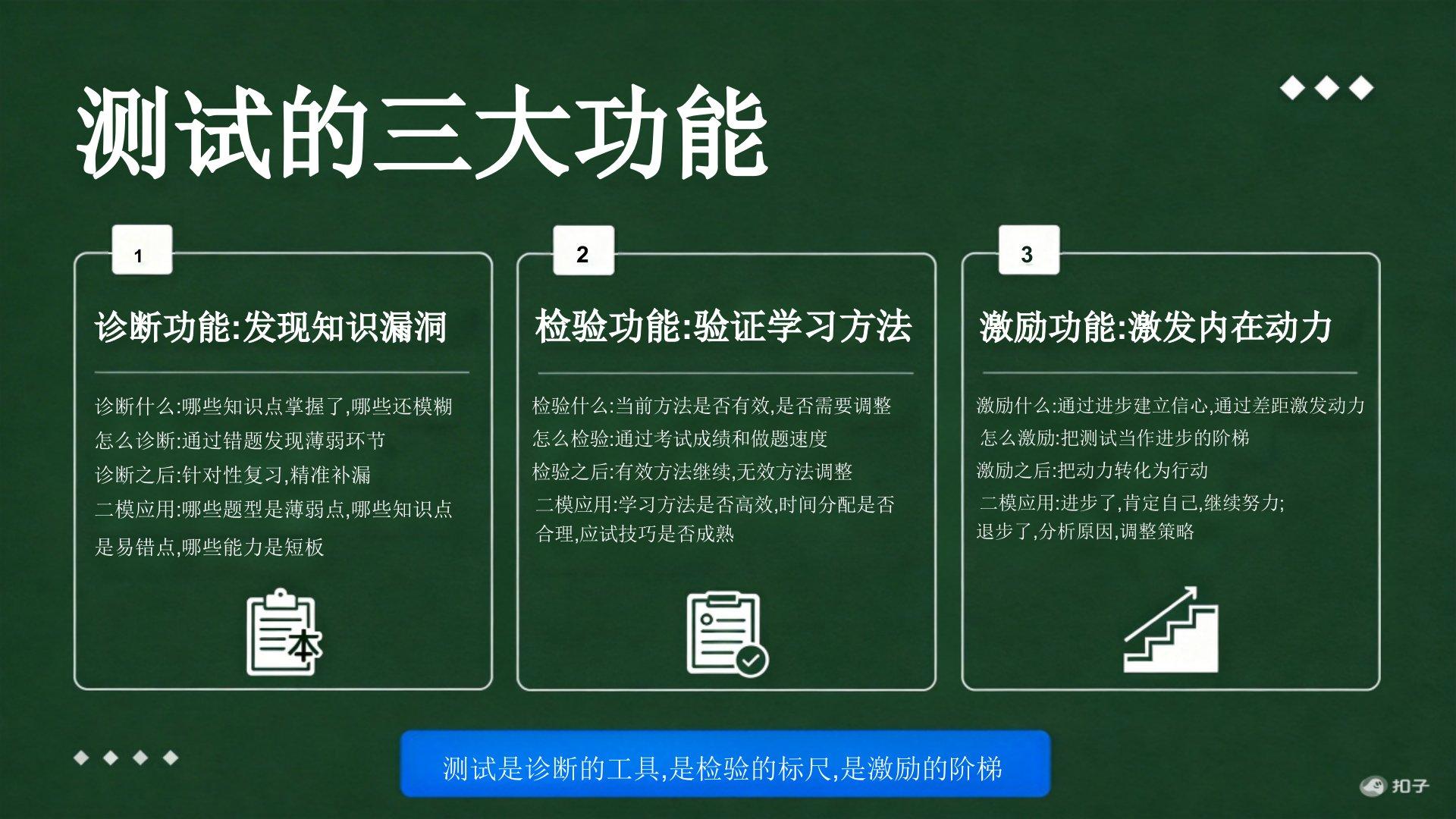 测试的三大功能

1

诊断功能:发现知识漏洞

诊断什么:哪些知识点掌握了,哪些还模糊
怎么诊断:通过错题发现薄弱环节
诊断之后:针对性复习,精准补漏
二模应用:哪些题型是薄弱点,哪些知识点是易错点,哪些能力是短板

本

2

检验功能:验证学习方法

检验什么:当前方法是否有效,是否需要调整
怎么检验:通过考试成绩和做题速度
检验之后:有效方法继续,无效方法调整
二模应用:学习方法是否高效,时间分配是否合理,应试技巧是否成熟

3

激励功能:激发内在动力

激励什么:通过进步建立信心,通过差距激发动力
怎么激励:把测试当作进步的阶梯
激励之后:把动力转化为行动
二模应用:进步了,肯定自己,继续努力;退步了,分析原因,调整策略

测试是诊断的工具,是检验的标尺,是激励的阶梯

扣子